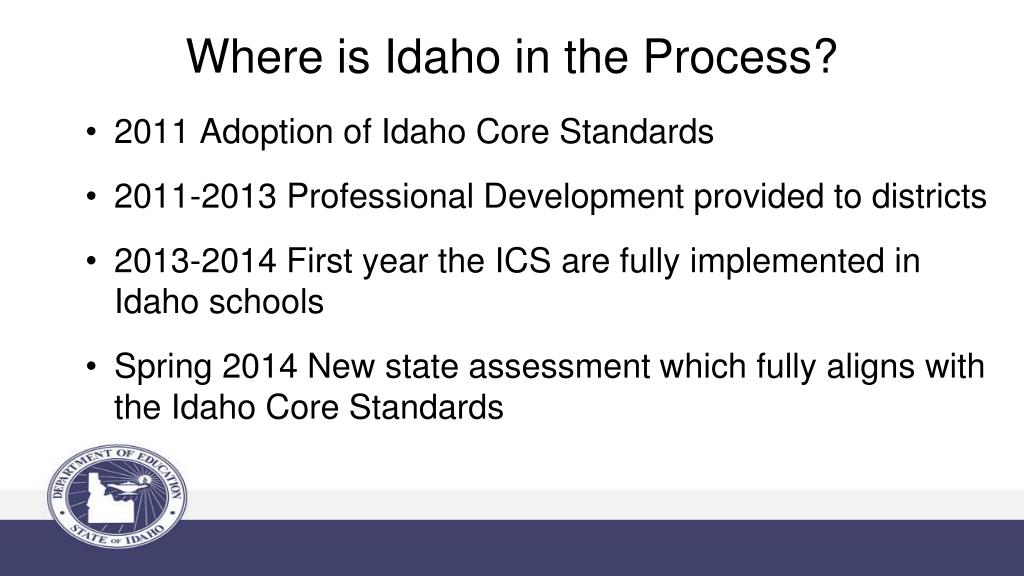 Where is Idaho in the Process?

• 2011 Adoption of Idaho Core Standards

• 2011-2013 Professional Development provided to districts

• 2013-2014 First year the ICS are fully implemented in Idaho schools

• Spring 2014 New state assessment which fully aligns with the Idaho Core Standards

DEPARTMENT OF EDUCATION
STATE OF IDAHO